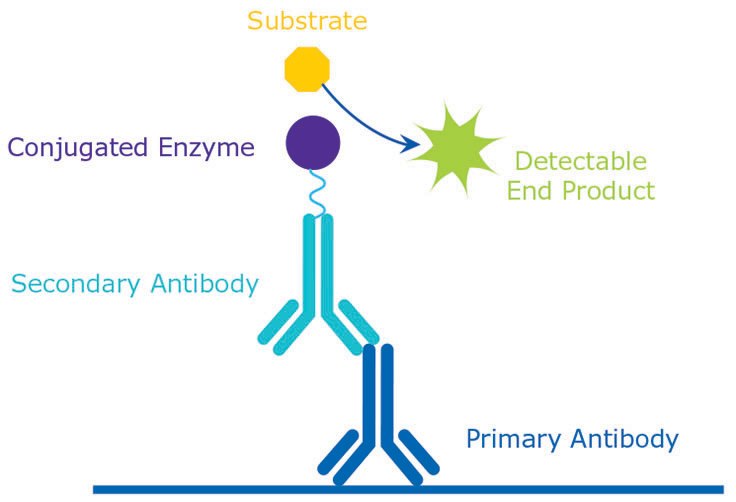 Substrate

Conjugated Enzyme

Detectable End Product

Secondary Antibody

Primary Antibody